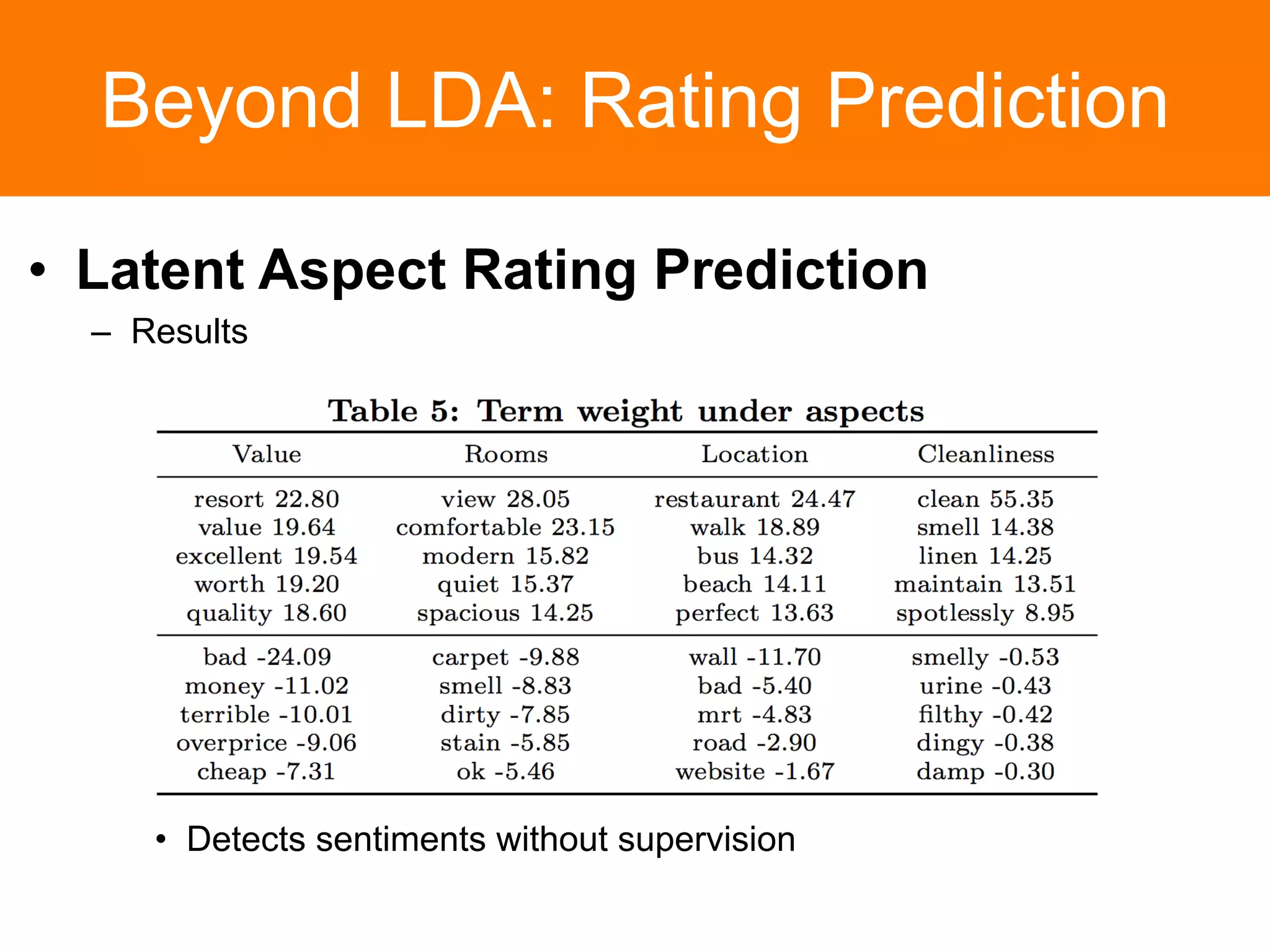 Beyond LDA: Rating Prediction

• Latent Aspect Rating Prediction
– Results

Table 5: Term weight under aspects

| Value | Rooms | Location | Cleanliness |
|---|---|---|---|
| resort 22.80 | view 28.05 | restaurant 24.47 | clean 55.35 |
| value 19.64 | comfortable 23.15 | walk 18.89 | smell 14.38 |
| excellent 19.54 | modern 15.82 | bus 14.32 | linen 14.25 |
| worth 19.20 | quiet 15.37 | beach 14.11 | maintain 13.51 |
| quality 18.60 | spacious 14.25 | perfect 13.63 | spotlessly 8.95 |
| bad -24.09 | carpet -9.88 | wall -11.70 | smelly -0.53 |
| money -11.02 | smell -8.83 | bad -5.40 | urine -0.43 |
| terrible -10.01 | dirty -7.85 | mrt -4.83 | filthy -0.42 |
| overprice -9.06 | stain -5.85 | road -2.90 | dingy -0.38 |
| cheap -7.31 | ok -5.46 | website -1.67 | damp -0.30 |

• Detects sentiments without supervision